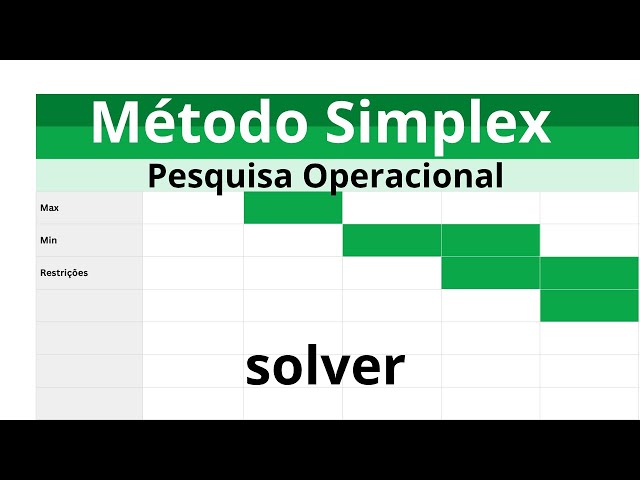 Método Simplex

Pesquisa Operacional

Max

Min

Restrições

solver